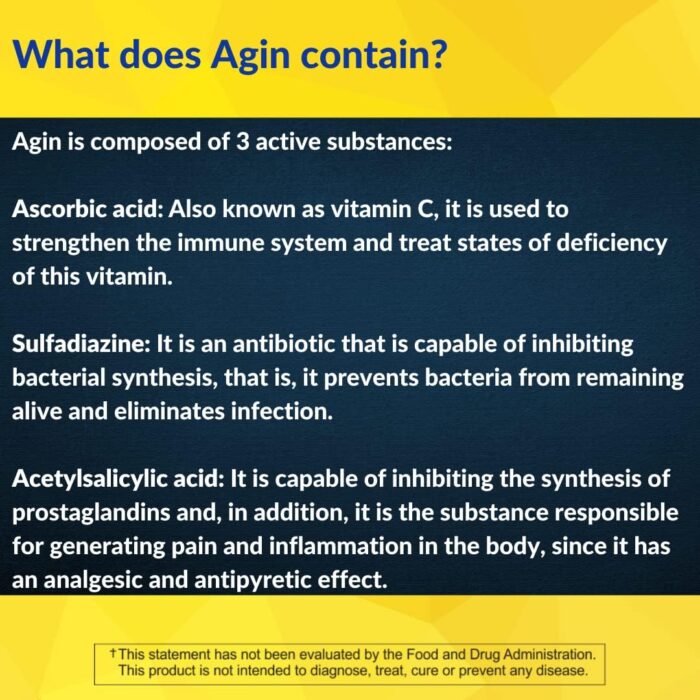 What does Agin contain?

Agin is composed of 3 active substances:

Ascorbic acid: Also known as vitamin C, it is used to strengthen the immune system and treat states of deficiency of this vitamin.

Sulfadiazine: It is an antibiotic that is capable of inhibiting bacterial synthesis, that is, it prevents bacteria from remaining alive and eliminates infection.

Acetylsalicylic acid: It is capable of inhibiting the synthesis of prostaglandins and, in addition, it is the substance responsible for generating pain and inflammation in the body, since it has an analgesic and antipyretic effect.

†This statement has not been evaluated by the Food and Drug Administration. This product is not intended to diagnose, treat, cure or prevent any disease.